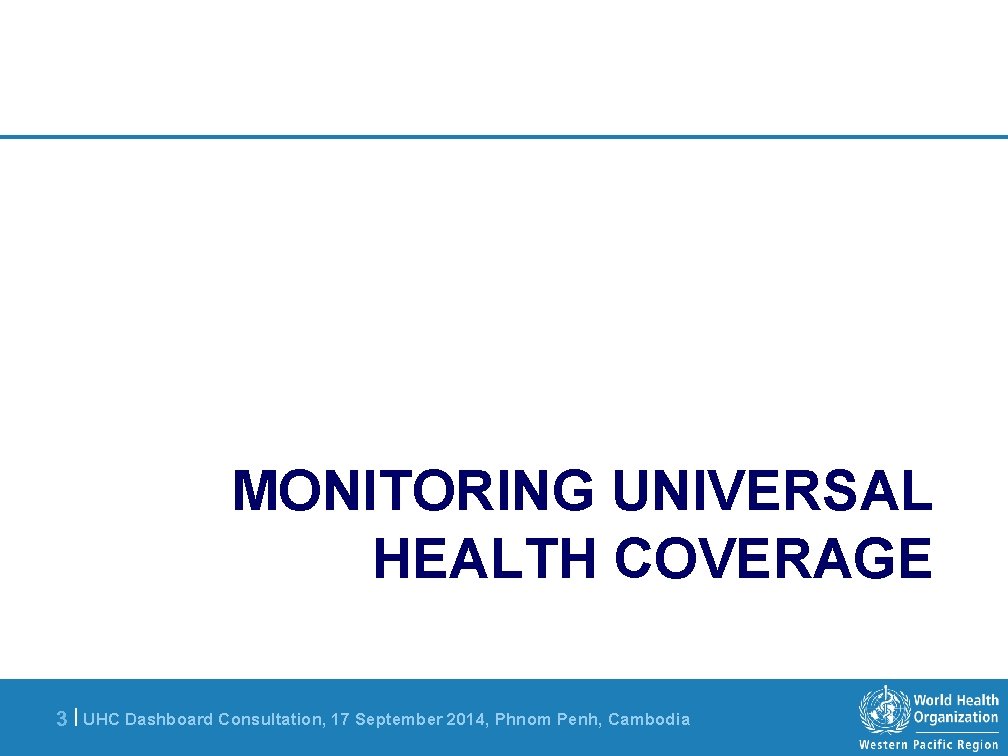 MONITORING UNIVERSAL HEALTH COVERAGE

3 | UHC Dashboard Consultation, 17 September 2014, Phnom Penh, Cambodia

World Health Organization
Western Pacific Region